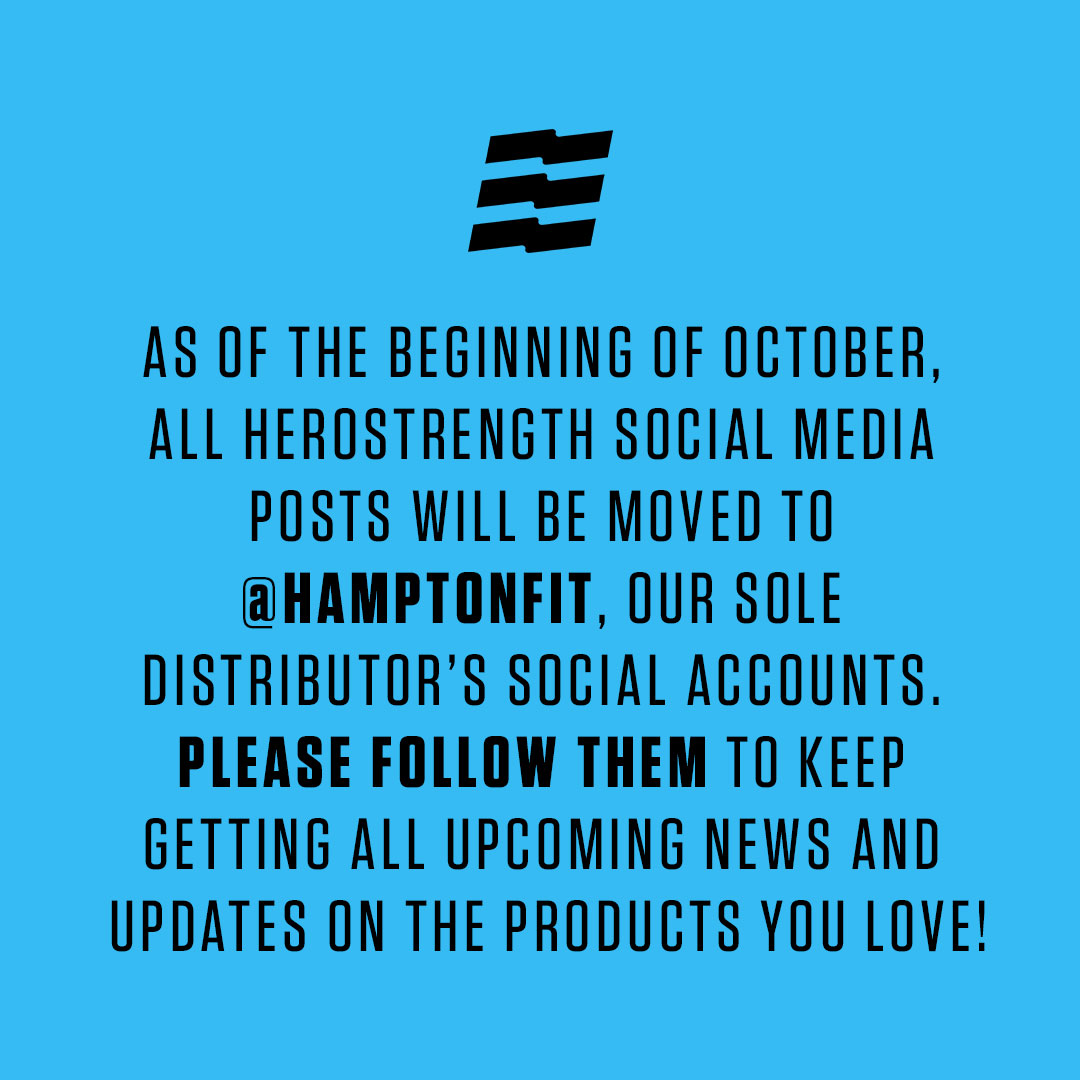 AS OF THE BEGINNING OF OCTOBER, ALL HEROSTRENGTH SOCIAL MEDIA POSTS WILL BE MOVED TO @HAMPTONFIT, OUR SOLE DISTRIBUTOR'S SOCIAL ACCOUNTS. PLEASE FOLLOW THEM TO KEEP GETTING ALL UPCOMING NEWS AND UPDATES ON THE PRODUCTS YOU LOVE!